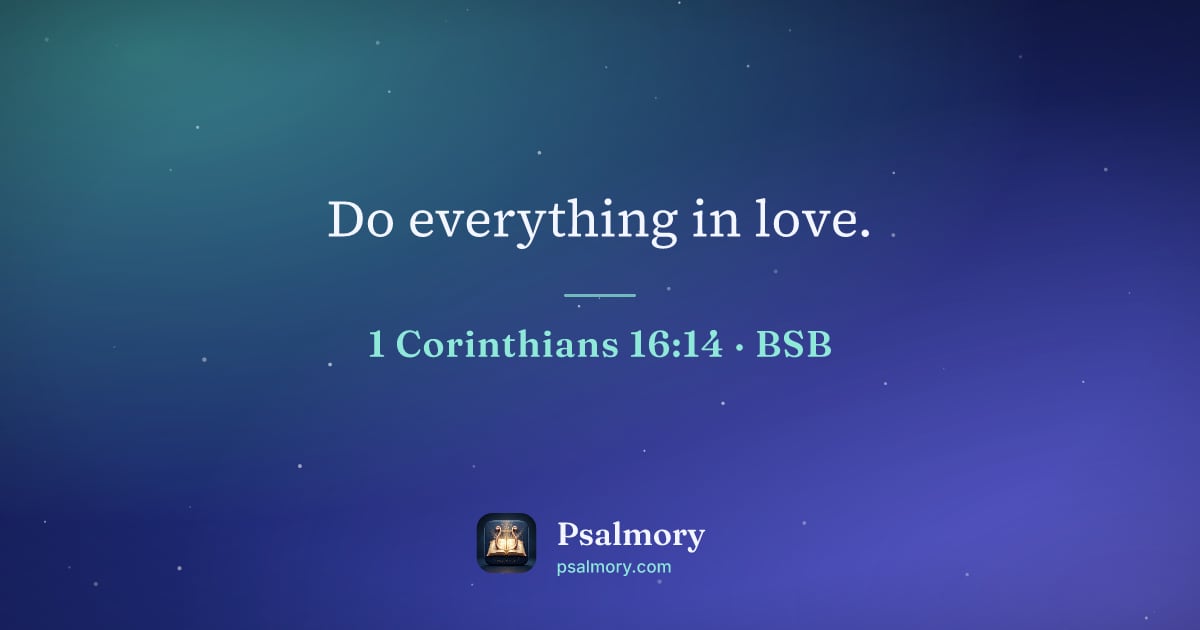 Do everything in love.

1 Corinthians 16:14 · BSB

Psalmory
psalmory.com